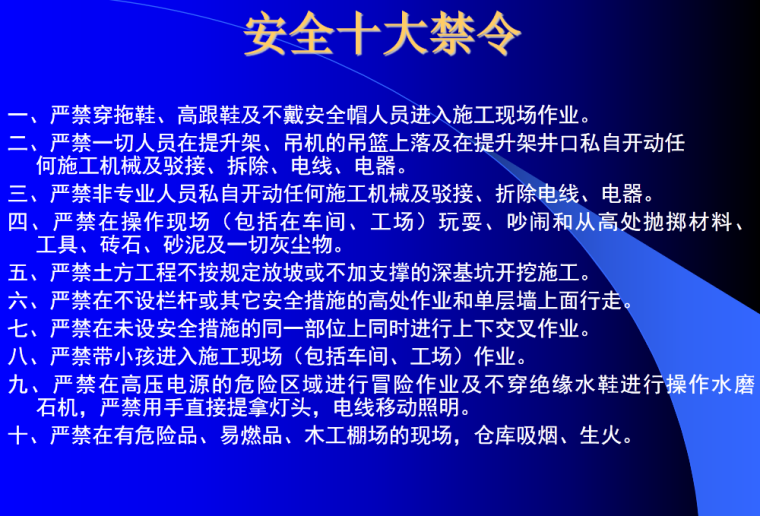 安全十大禁令

一、严禁穿拖鞋、高跟鞋及不戴安全帽人员进入施工现场作业。

二、严禁一切人员在提升架、吊机的吊篮上落及在提升架井口私自开动任何施工机械及驳接、拆除、电线、电器。

三、严禁非专业人员私自开动任何施工机械及驳接、折除电线、电器。

四、严禁在操作现场（包括在车间、工场）玩耍、吵闹和从高处抛掷材料、工具、砖石、砂泥及一切灰尘物。

五、严禁土方工程不按规定放坡或不加支撑的深基坑开挖施工。

六、严禁在不设栏杆或其它安全措施的高处作业和单层墙上面行走。

七、严禁在未设安全措施的同一部位上同时进行上下交叉作业。

八、严禁带小孩进入施工现场（包括车间、工场）作业。

九、严禁在高压电源的危险区域进行冒险作业及不穿绝缘水鞋进行操作水磨石机，严禁用手直接提拿灯头，电线移动照明。

十、严禁在有危险品、易燃品、木工棚场的现场，仓库吸烟、生火。